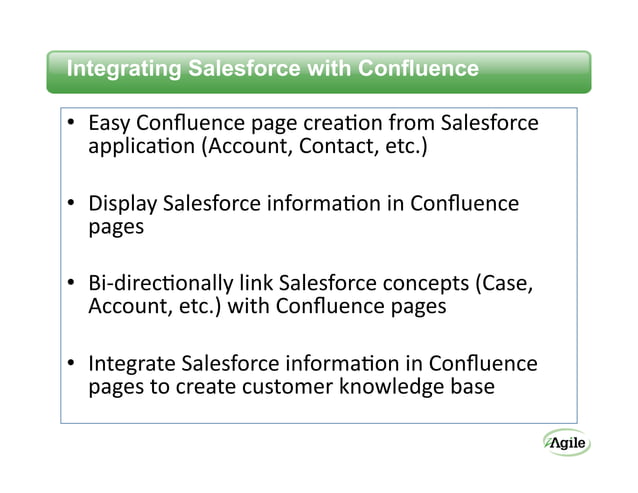 Integrating Salesforce with Confluence

• Easy Confluence page creation from Salesforce application (Account, Contact, etc.)

• Display Salesforce information in Confluence pages

• Bi-directionally link Salesforce concepts (Case, Account, etc.) with Confluence pages

• Integrate Salesforce information in Confluence pages to create customer knowledge base

Agile